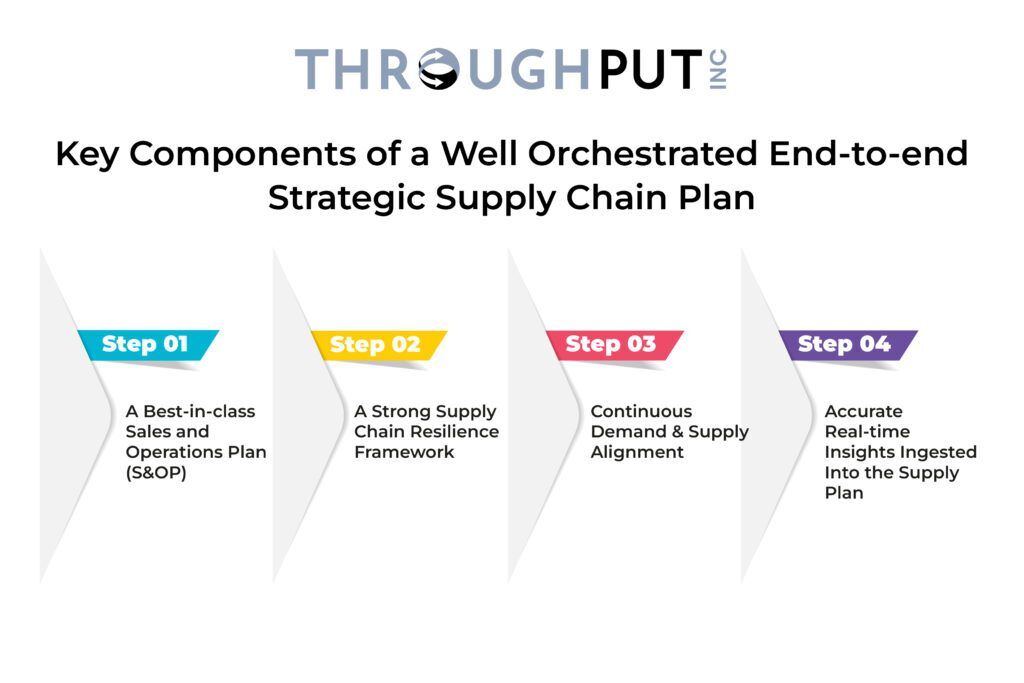 THROUGHPUT INC

Key Components of a Well Orchestrated End-to-end Strategic Supply Chain Plan

Step 01

A Best-in-class Sales and Operations Plan (S&OP)

Step 02

A Strong Supply Chain Resilience Framework

Step 03

Continuous Demand & Supply Alignment

Step 04

Accurate Real-time Insights Ingested Into the Supply Plan